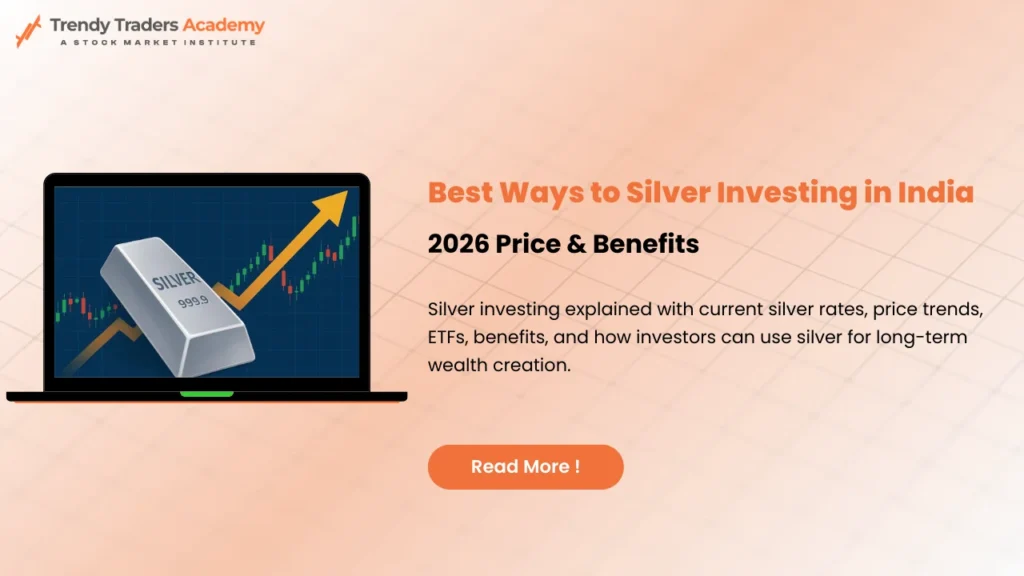 Trendy Traders Academy
A STOCK MARKET INSTITUTE

SILVER
999.9

Best Ways to Silver Investing in India

2026 Price & Benefits

Silver investing explained with current silver rates, price trends, ETFs, benefits, and how investors can use silver for long-term wealth creation.

Read More !